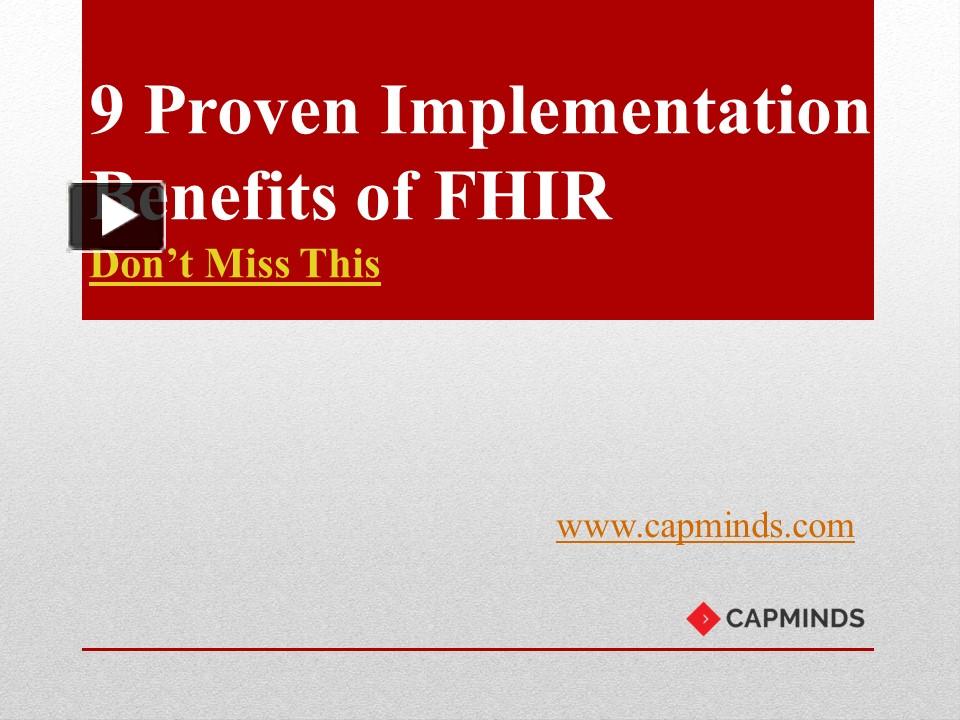 9 Proven Implementation Benefits of FHIR

Don’t Miss This

www.capminds.com

CAPMINDS